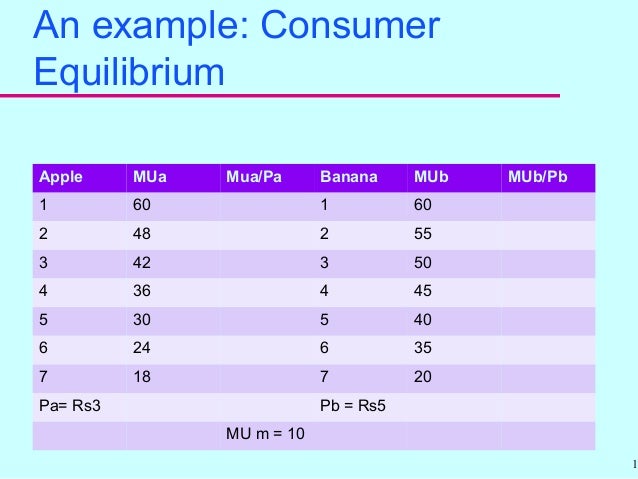 An example: Consumer Equilibrium

| Apple | MUa | Mua/Pa | Banana | MUb | MUb/Pb |
|---|---|---|---|---|---|
| 1 | 60 | | 1 | 60 | |
| 2 | 48 | | 2 | 55 | |
| 3 | 42 | | 3 | 50 | |
| 4 | 36 | | 4 | 45 | |
| 5 | 30 | | 5 | 40 | |
| 6 | 24 | | 6 | 35 | |
| 7 | 18 | | 7 | 20 | |
| Pa= Rs3 | | | Pb = Rs5 | | |
| | | MU m = 10 | | | |

1